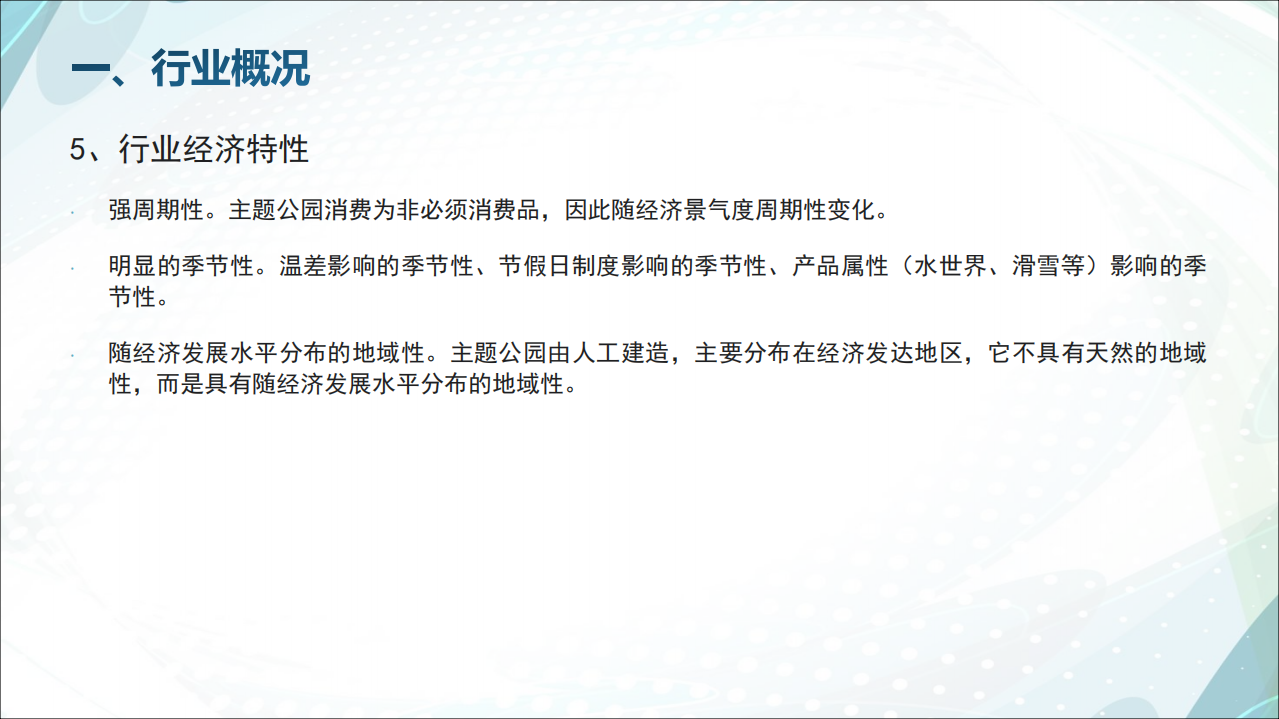 一、行业概况

5、行业经济特性

· 强周期性。主题公园消费为非必须消费品，因此随经济景气度周期性变化。

· 明显的季节性。温差影响的季节性、节假日制度影响的季节性、产品属性（水世界、滑雪等）影响的季节性。

· 随经济发展水平分布的地域性。主题公园由人工建造，主要分布在经济发达地区，它不具有天然的地域性，而是具有随经济发展水平分布的地域性。